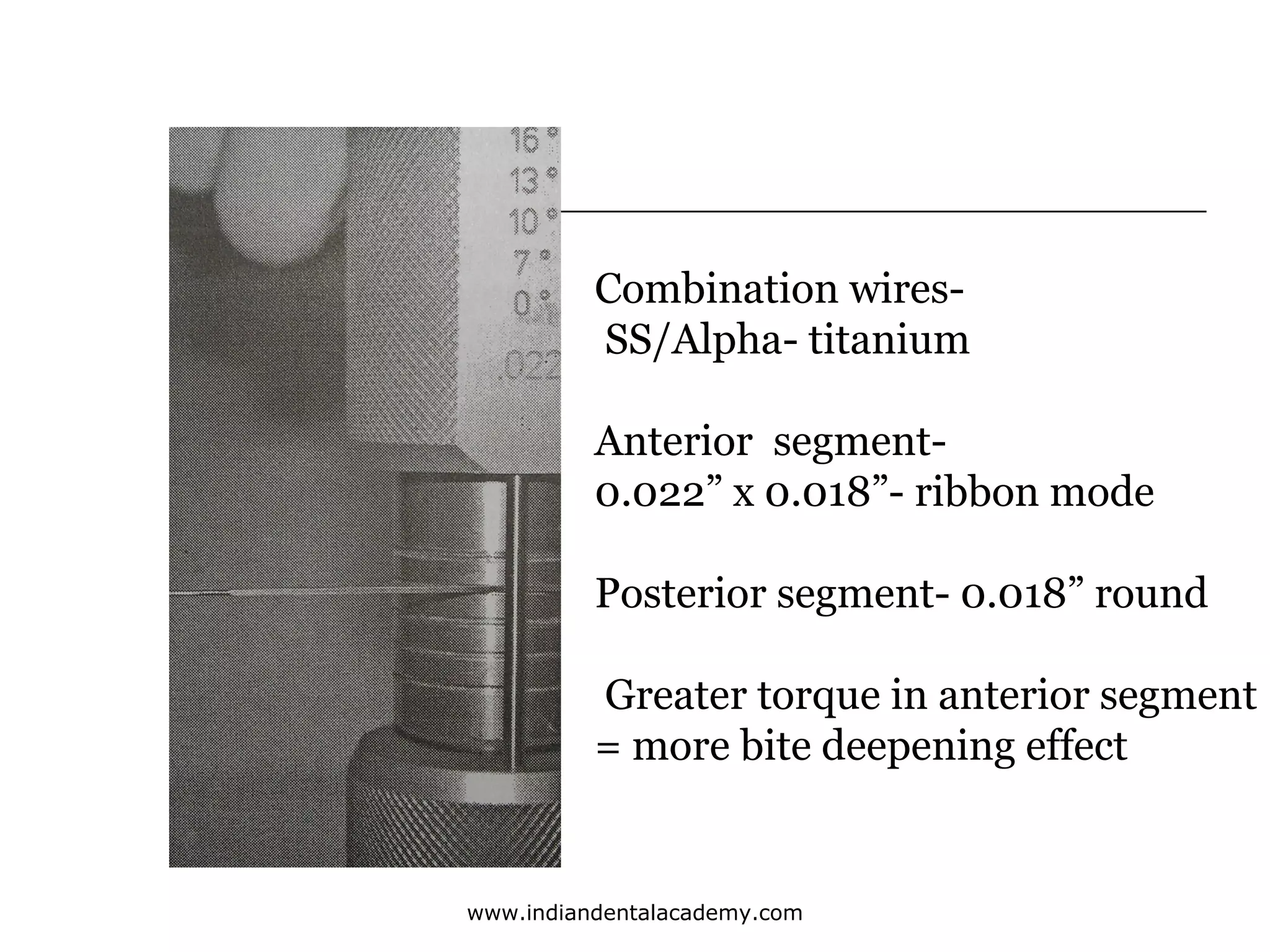 16°
13°
10°
7°
0°
.022

Combination wires-
SS/Alpha- titanium

Anterior segment-
0.022” x 0.018”- ribbon mode

Posterior segment- 0.018” round

Greater torque in anterior segment = more bite deepening effect

www.indiandentalacademy.com